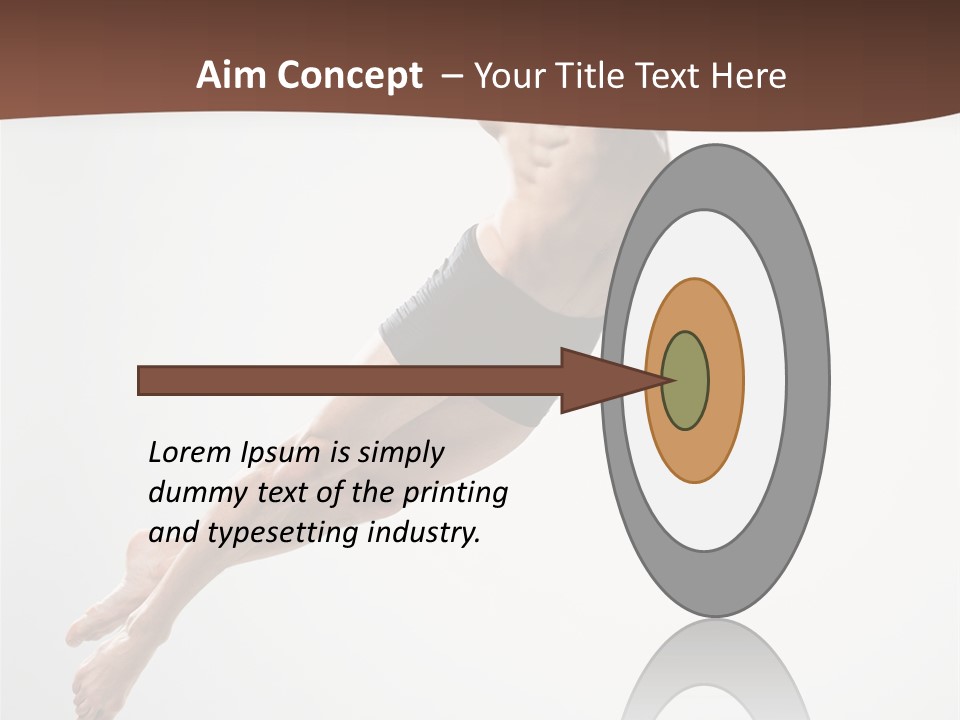 Aim Concept – Your Title Text Here

Lorem Ipsum is simply dummy text of the printing and typesetting industry.